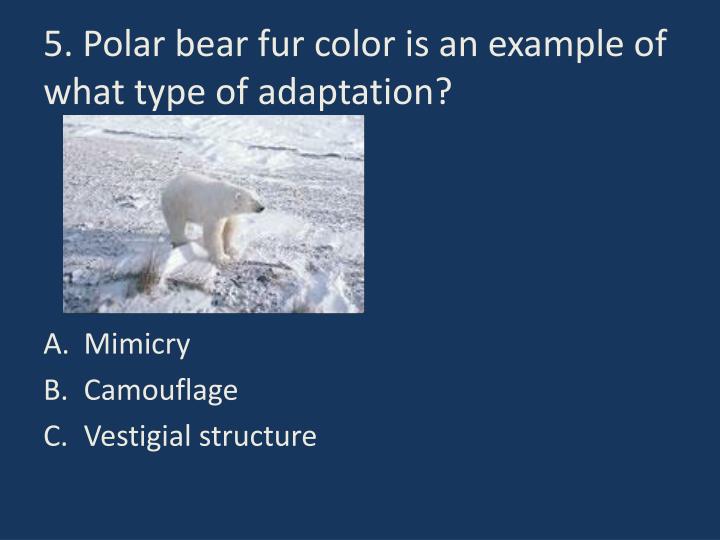 5. Polar bear fur color is an example of what type of adaptation?

A. Mimicry
B. Camouflage
C. Vestigial structure